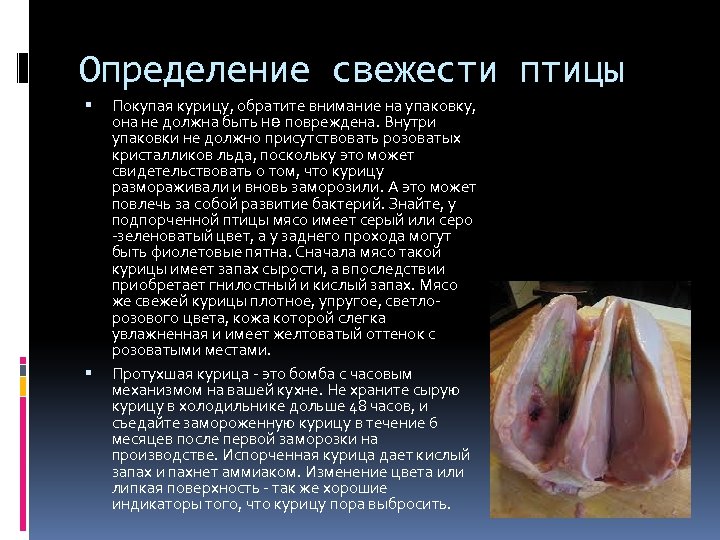 Определение свежести птицы

▪ Покупая курицу, обратите внимание на упаковку, она не должна быть не повреждена. Внутри упаковки не должно присутствовать розоватых кристалликов льда, поскольку это может свидетельствовать о том, что курицу размораживали и вновь заморозили. А это может повлечь за собой развитие бактерий. Знайте, у подпорченной птицы мясо имеет серый или серо -зеленоватый цвет, а у заднего прохода могут быть фиолетовые пятна. Сначала мясо такой курицы имеет запах сырости, а впоследствии приобретает гнилостный и кислый запах. Мясо же свежей курицы плотное, упругое, светло-розового цвета, кожа которой слегка увлажненная и имеет желтоватый оттенок с розоватыми местами.

▪ Протухшая курица - это бомба с часовым механизмом на вашей кухне. Не храните сырую курицу в холодильнике дольше 48 часов, и съедайте замороженную курицу в течение 6 месяцев после первой заморозки на производстве. Испорченная курица дает кислый запах и пахнет аммиаком. Изменение цвета или липкая поверхность - так же хорошие индикаторы того, что курицу пора выбросить.